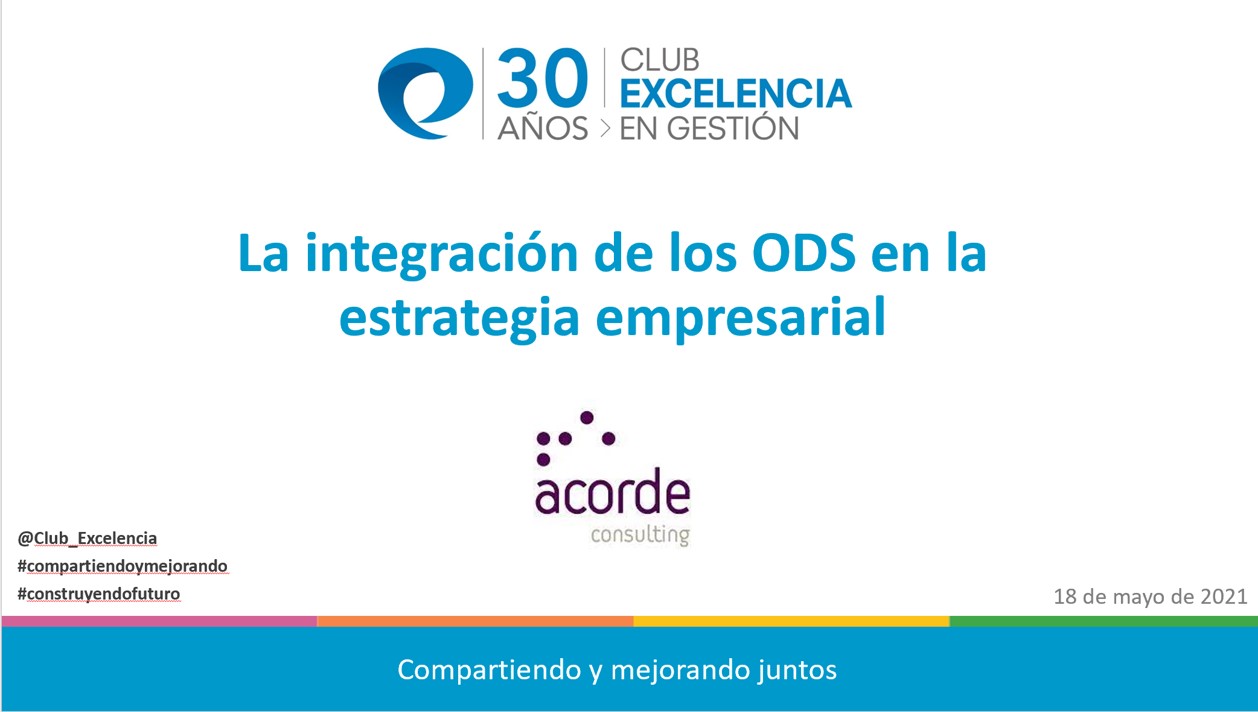 30 AÑOS > CLUB EXCELENCIA EN GESTIÓN

La integración de los ODS en la estrategia empresarial

acorde consulting

@Club_Excelencia
#compartiendoymejorando
#construyendofuturo

18 de mayo de 2021

Compartiendo y mejorando juntos